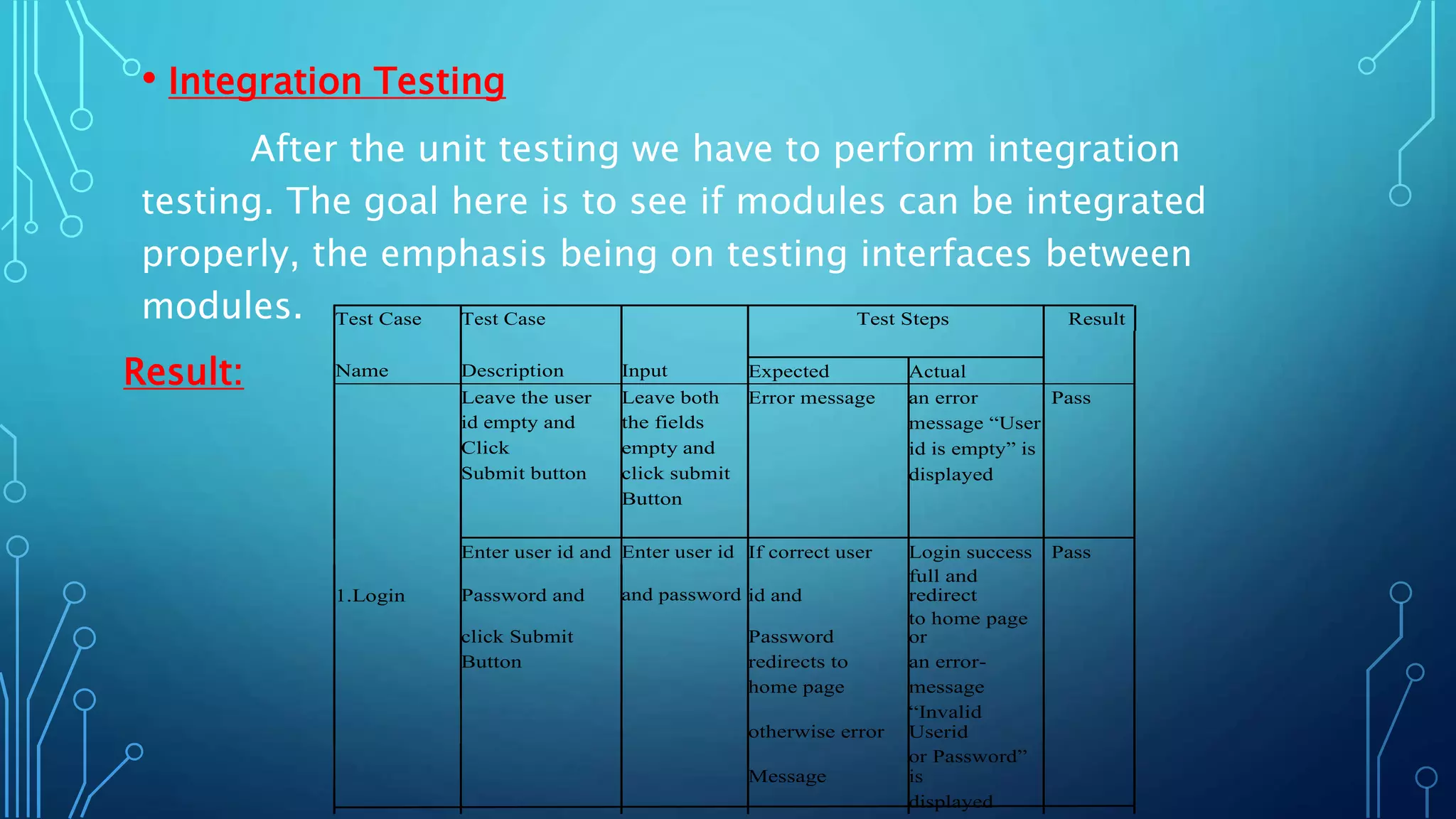 • Integration Testing

After the unit testing we have to perform integration testing. The goal here is to see if modules can be integrated properly, the emphasis being on testing interfaces between modules.

Result:

| Test Case Name | Test Case Description | Input | Test Steps Expected | Test Steps Actual | Result |
|---|---|---|---|---|---|
| 1.Login | Leave the user id empty and Click Submit button | Leave both the fields empty and click submit Button | Error message | an error message “User id is empty” is displayed | Pass |
| | Enter user id and Password and click Submit Button | Enter user id and password | If correct user id and Password redirects to home page otherwise error Message | Login success full and redirect to home page or an error-message “Invalid Userid or Password” is displayed | Pass |